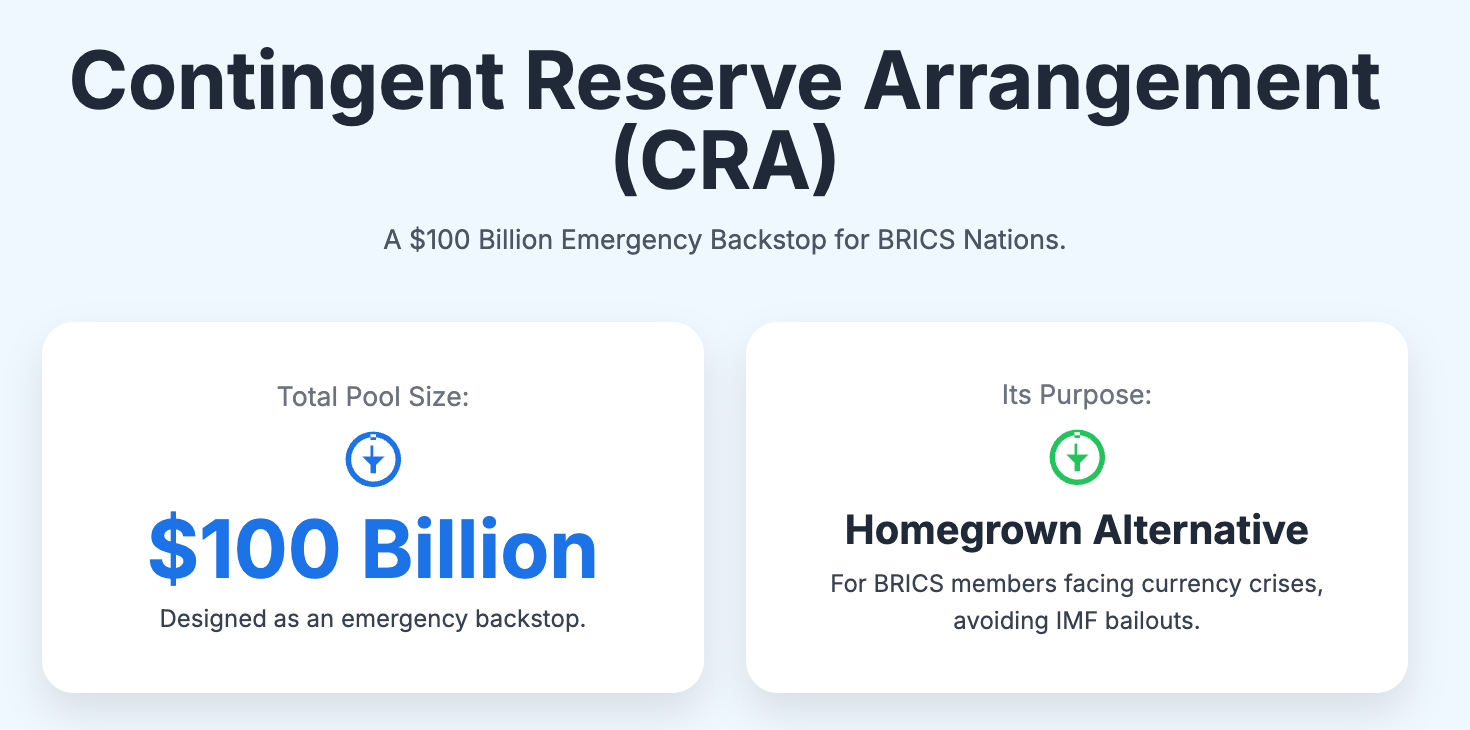 Contingent Reserve Arrangement (CRA)

A \$100 Billion Emergency Backstop for BRICS Nations.

Total Pool Size:

\$100 Billion

Designed as an emergency backstop.

Its Purpose:

Homegrown Alternative

For BRICS members facing currency crises, avoiding IMF bailouts.